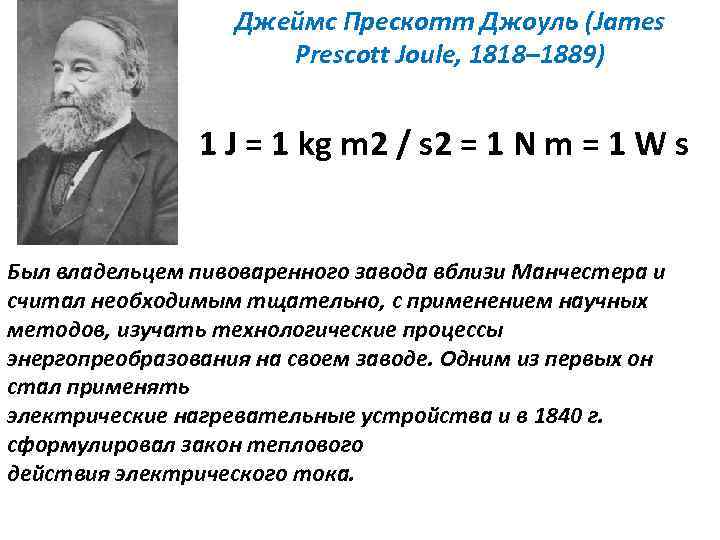 Джеймс Прескотт Джоуль (James Prescott Joule, 1818–1889)

1 J = 1 kg m2 / s2 = 1 N m = 1 W s

Был владельцем пивоваренного завода вблизи Манчестера и считал необходимым тщательно, с применением научных методов, изучать технологические процессы энергопреобразования на своем заводе. Одним из первых он стал применять электрические нагревательные устройства и в 1840 г. сформулировал закон теплового действия электрического тока.